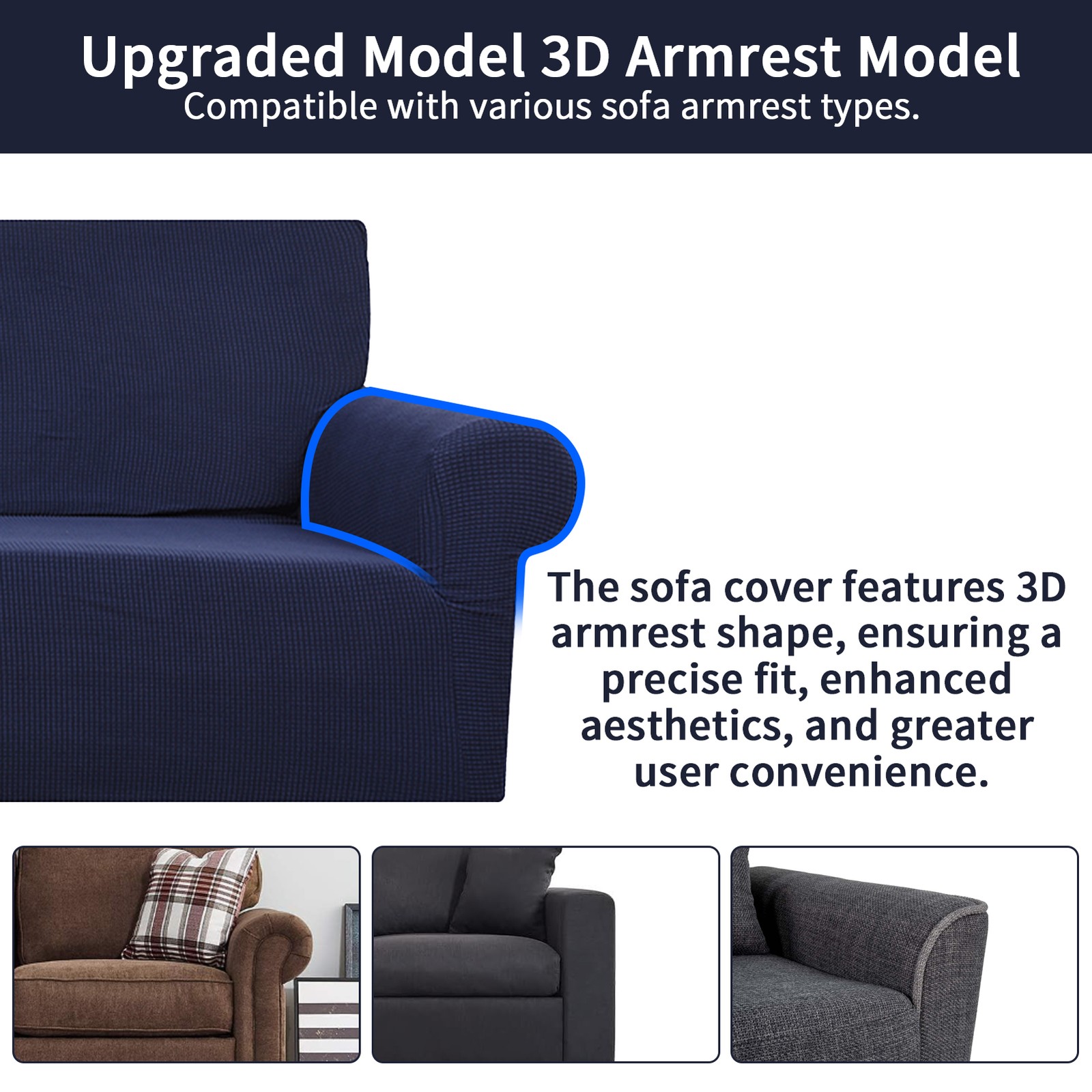 Upgraded Model 3D Armrest Model
Compatible with various sofa armrest types.

The sofa cover features 3D armrest shape, ensuring a precise fit, enhanced aesthetics, and greater user convenience.